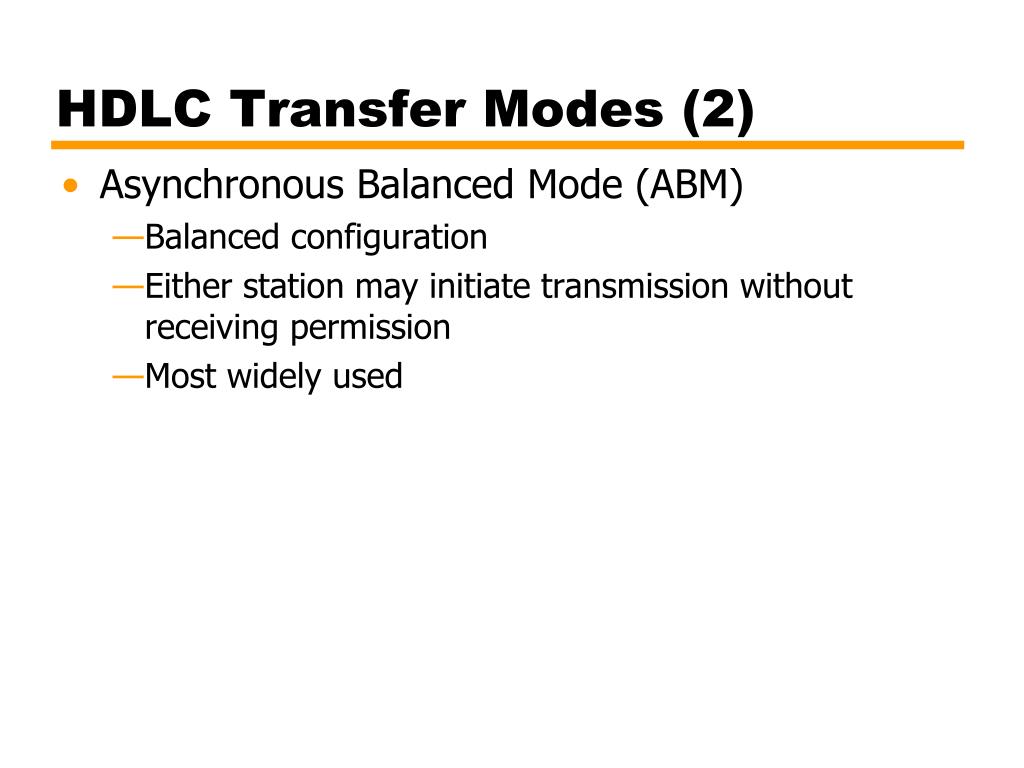 HDLC Transfer Modes (2)

• Asynchronous Balanced Mode (ABM)

—Balanced configuration

—Either station may initiate transmission without receiving permission

—Most widely used